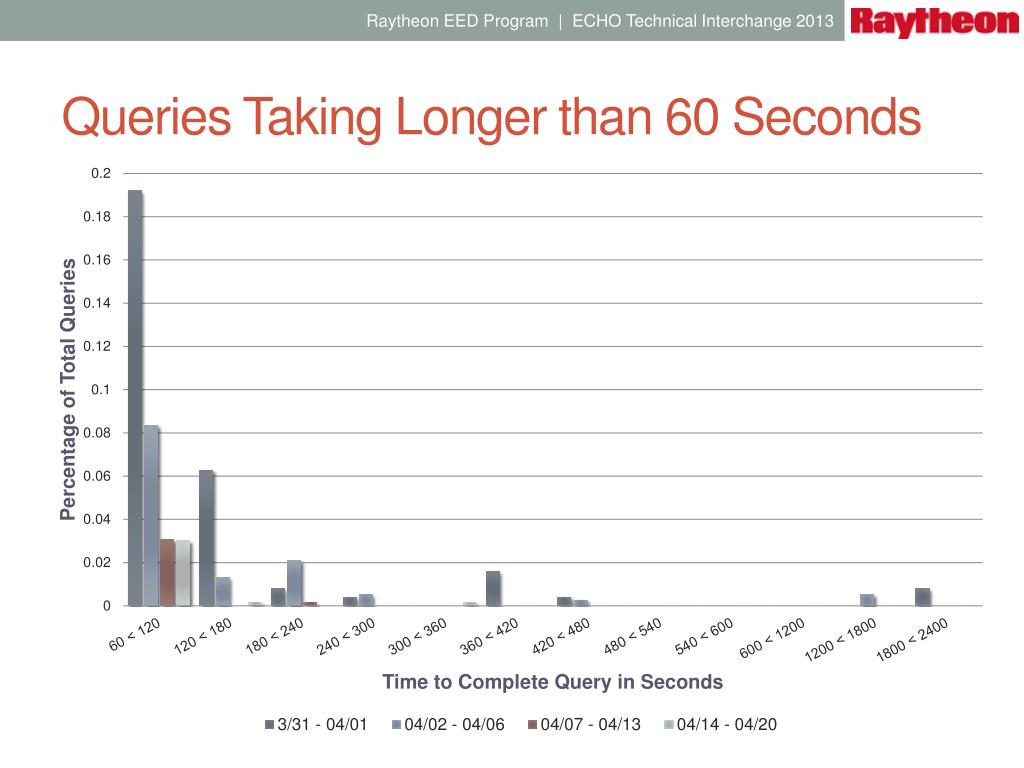 Raytheon EED Program | ECHO Technical Interchange 2013

Raytheon

Queries Taking Longer than 60 Seconds

Percentage of Total Queries

0.2
0.18
0.16
0.14
0.12
0.1
0.08
0.06
0.04
0.02
0

60 < 120
120 < 180
180 < 240
240 < 300
300 < 360
360 < 420
420 < 480
480 < 540
540 < 600
600 < 1200
1200 < 1800
1800 < 2400

Time to Complete Query in Seconds

3/31 - 04/01
04/02 - 04/06
04/07 - 04/13
04/14 - 04/20